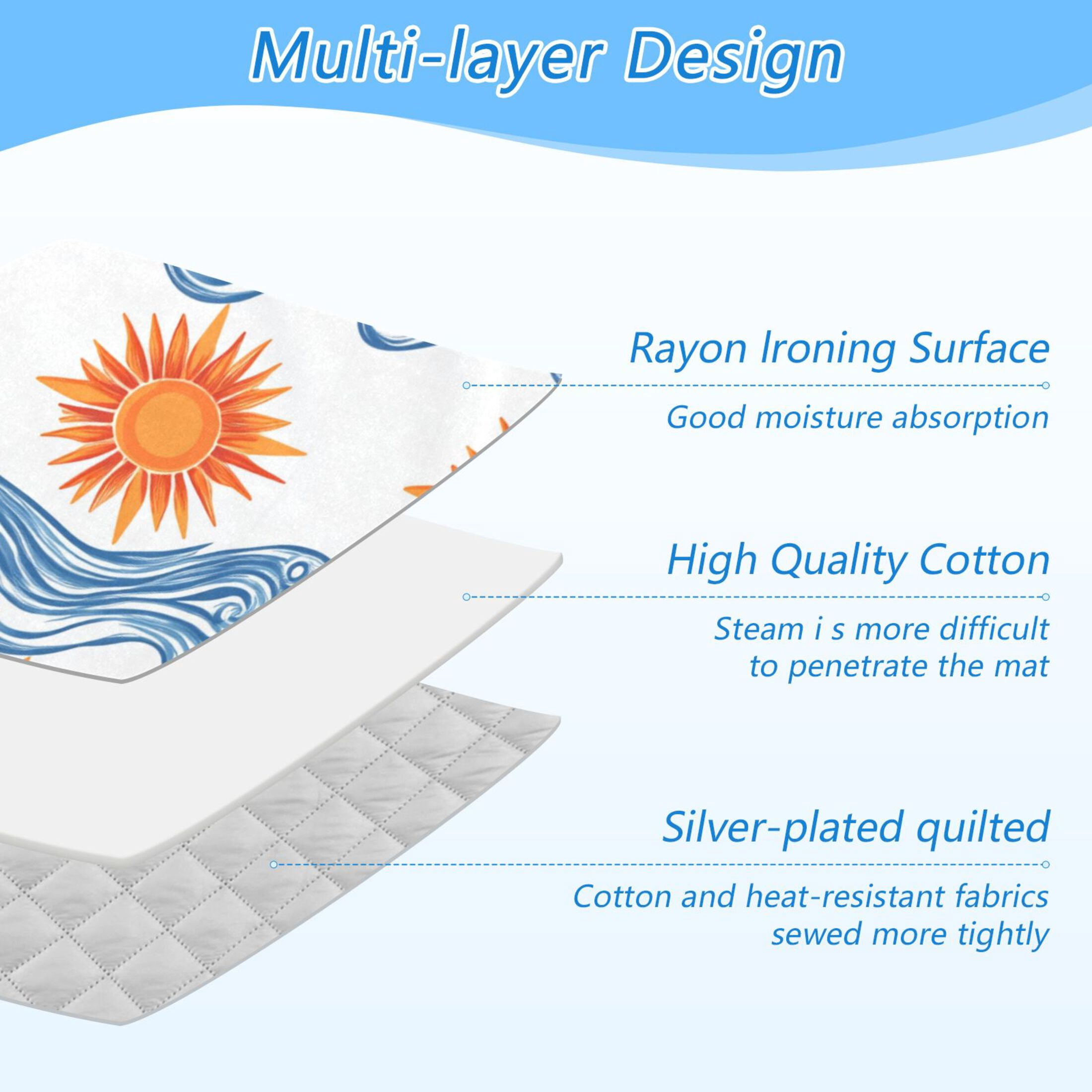 Multi-layer Design

Rayon Ironing Surface

Good moisture absorption

High Quality Cotton

Steam i s more difficult to penetrate the mat

Silver-plated quilted

Cotton and heat-resistant fabrics sewed more tightly